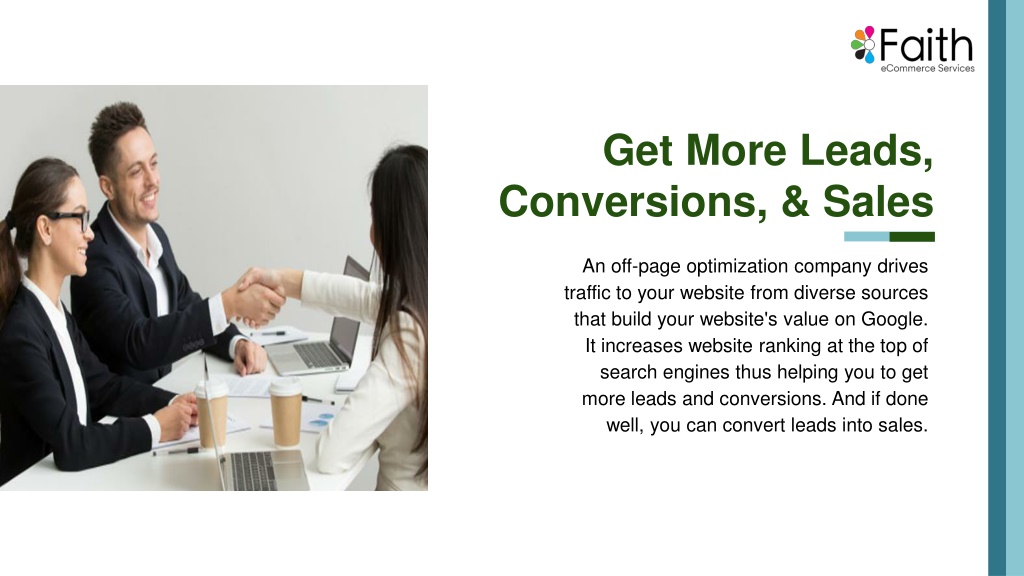 Faith
eCommerce Services

Get More Leads, Conversions, & Sales

An off-page optimization company drives traffic to your website from diverse sources that build your website's value on Google. It increases website ranking at the top of search engines thus helping you to get more leads and conversions. And if done well, you can convert leads into sales.